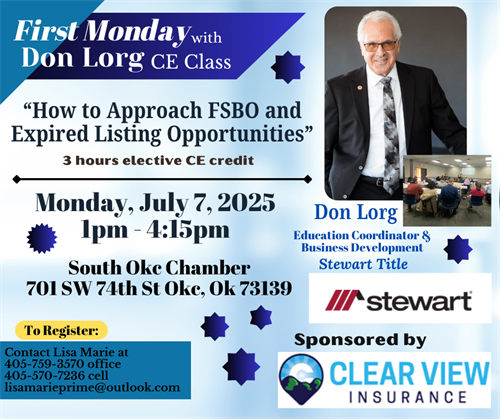 First Monday with
Don Lorg CE Class

"How to Approach FSBO and Expired Listing Opportunities"

3 hours elective CE credit

Monday, July 7, 2025
1pm - 4:15pm

South Okc Chamber
701 SW 74th St Okc, Ok 73139

To Register:

Contact Lisa Marie at
405-759-3570 office
405-570-7236 cell
lisamarieprime@outlook.com

Don Lorg

Education Coordinator & Business Development
Stewart Title

stewart

Sponsored by

CLEAR VIEW
INSURANCE